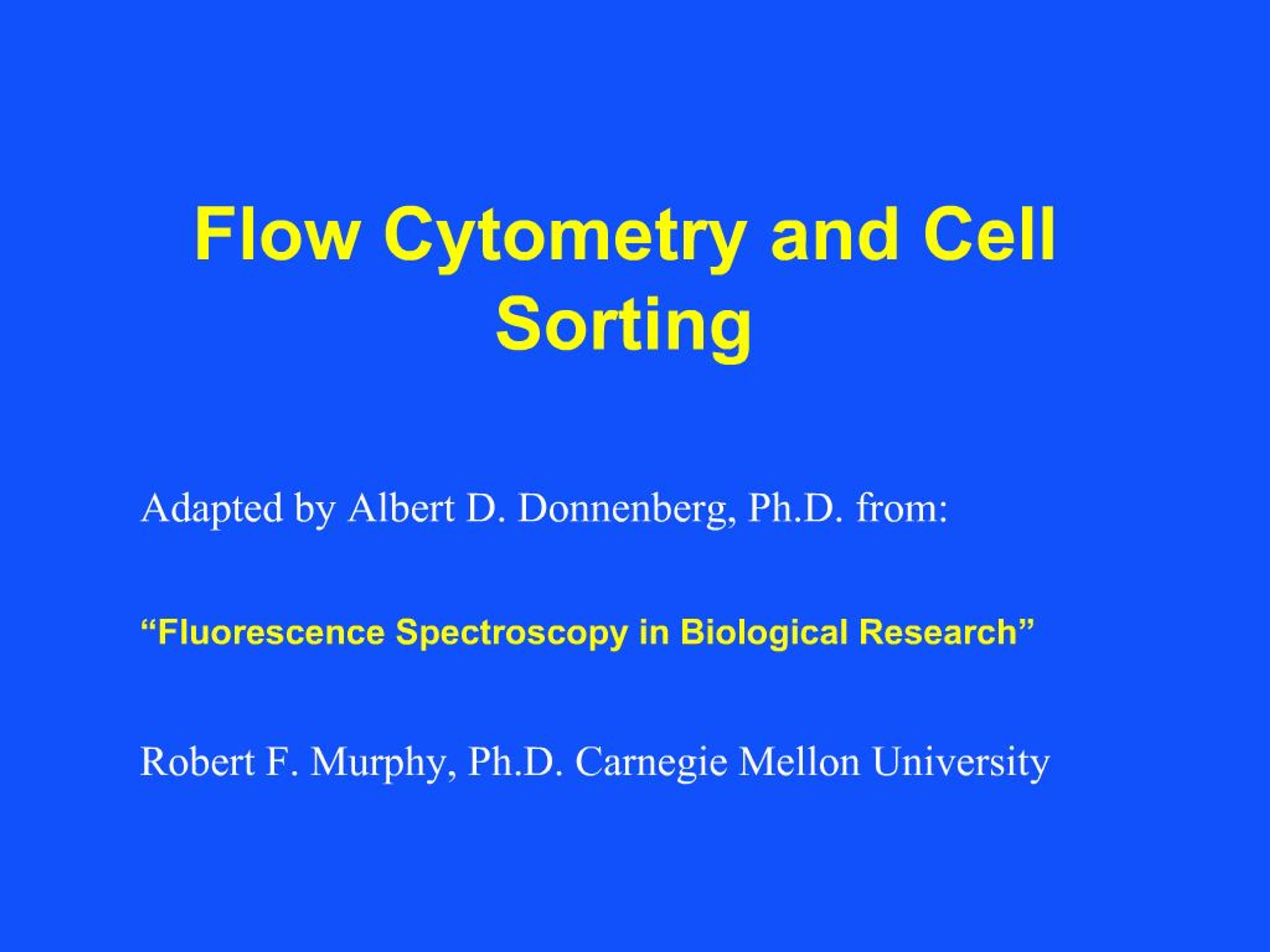 Flow Cytometry and Cell Sorting

Adapted by Albert D. Donnenberg, Ph.D. from:

“Fluorescence Spectroscopy in Biological Research”

Robert F. Murphy, Ph.D. Carnegie Mellon University